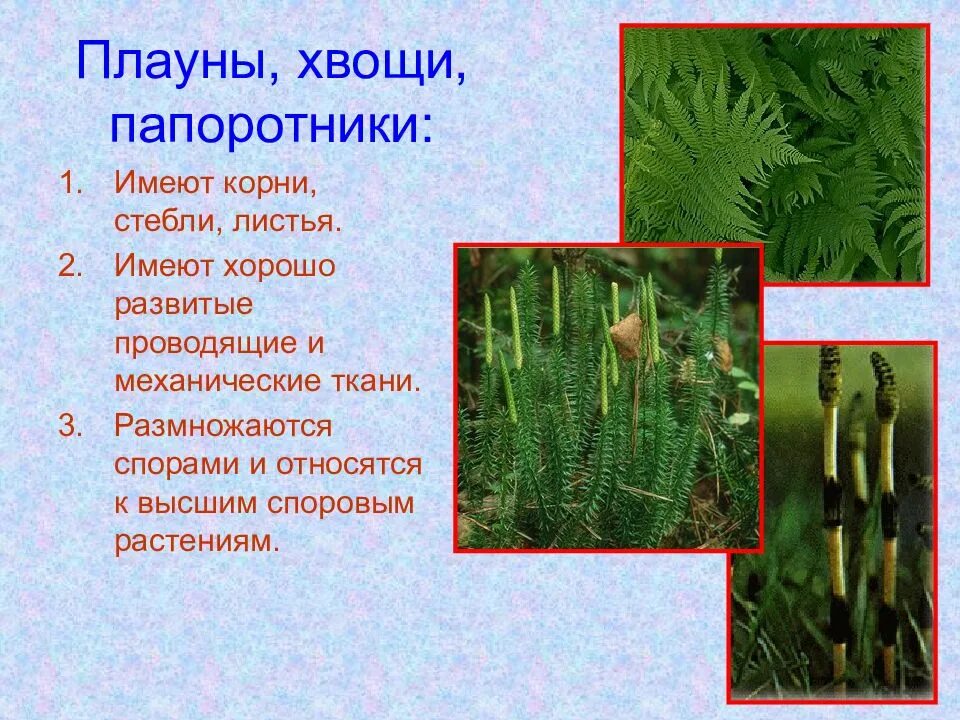 Плауны, хвощи, папоротники:

1. Имеют корни, стебли, листья.
2. Имеют хорошо развитые проводящие и механические ткани.
3. Размножаются спорами и относятся к высшим споровым растениям.